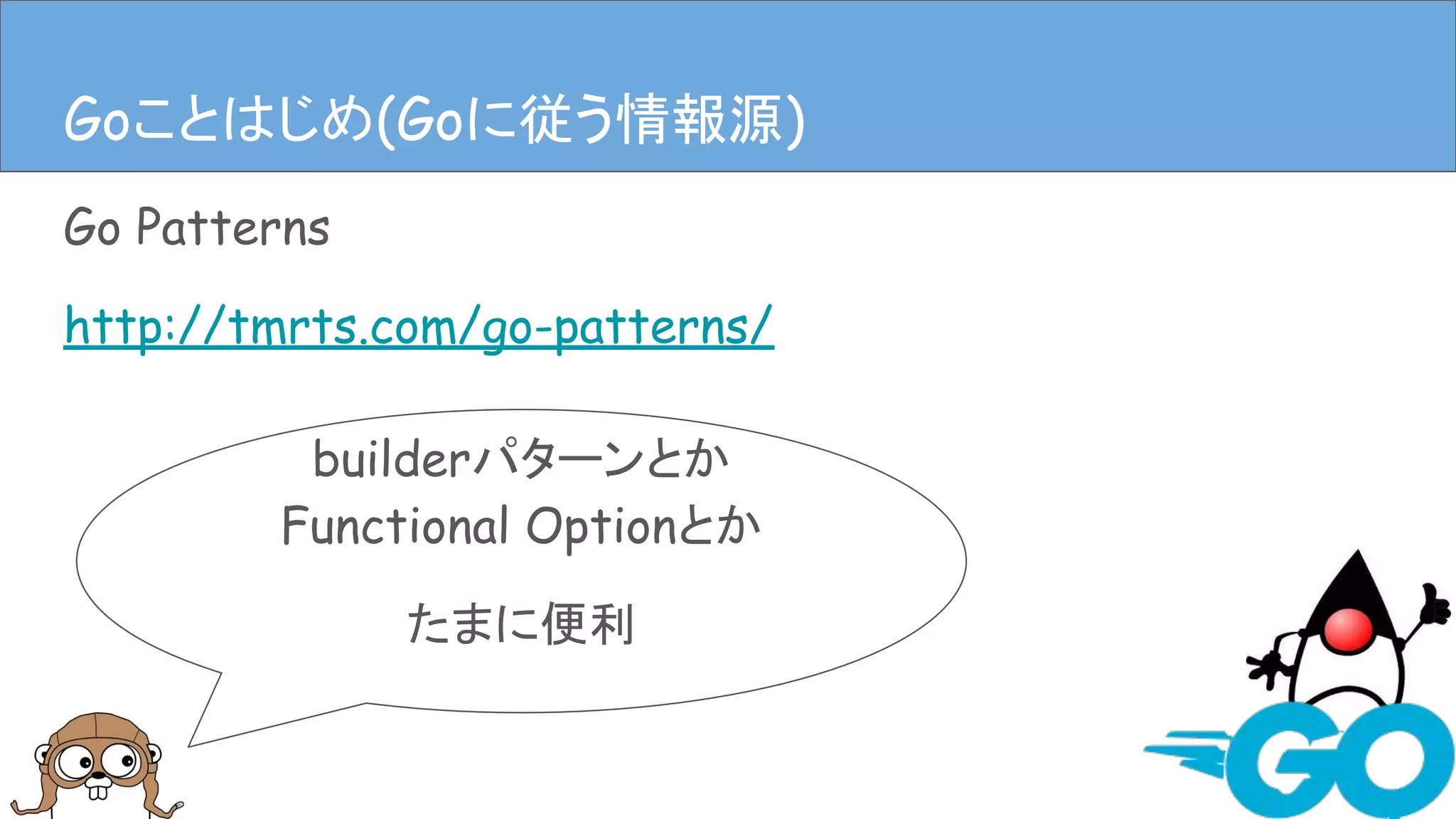 Goことはじめ(Goに従う情報源)

Go Patterns

http://tmrts.com/go-patterns/

builderパターンとか
Functional Optionとか

たまに便利

GO